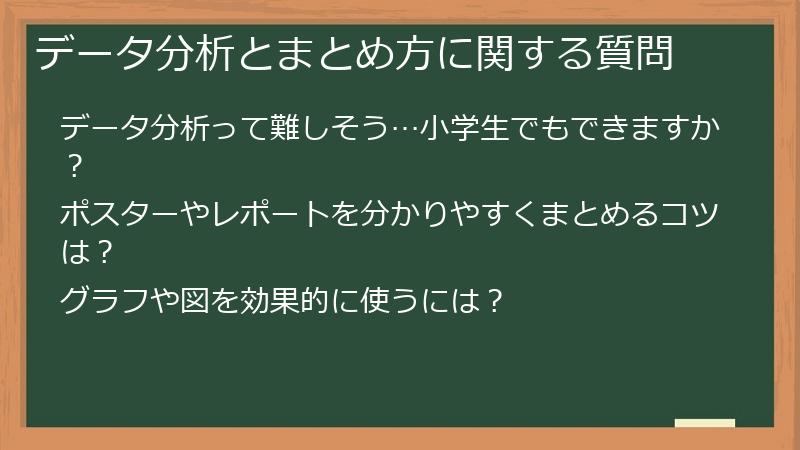 データ分析とまとめ方に関する質問

データ分析って難しそう…小学生でもできますか？

ポスターやレポートを分かりやすくまとめるコツは？

グラフや図を効果的に使うには？